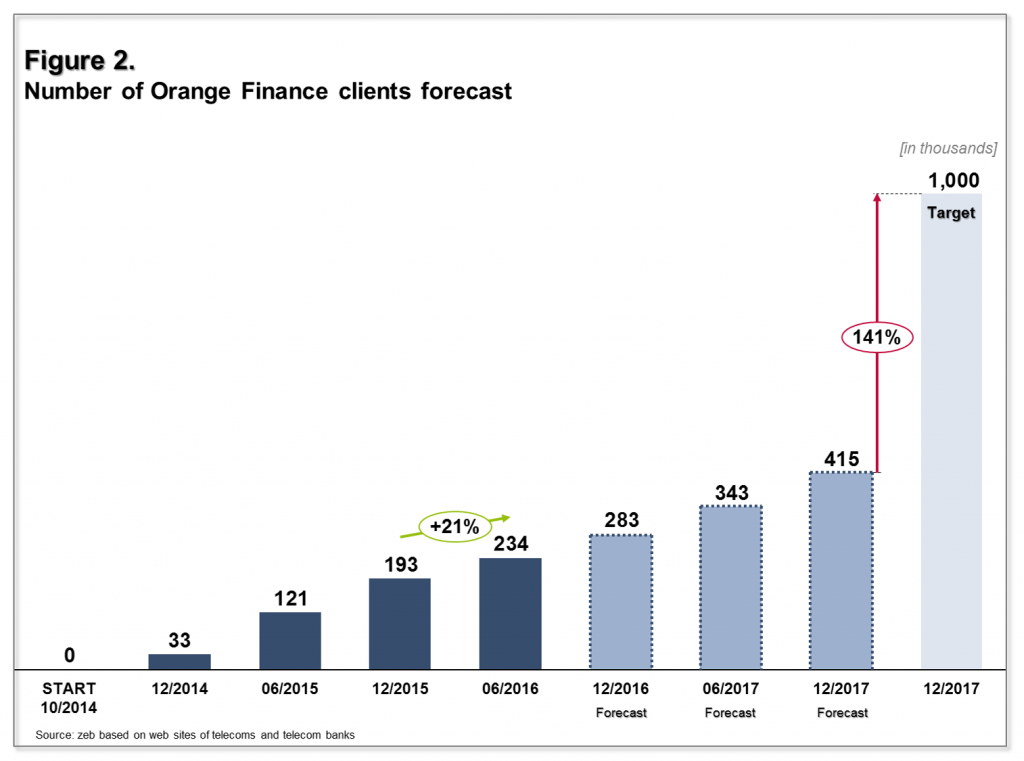 Figure 2.
Number of Orange Finance clients forecast

[in thousands]

1,000
Target

141%

+21%

0
33
121
193
234
283
343
415

START 10/2014
12/2014
06/2015
12/2015
06/2016
12/2016 Forecast
06/2017 Forecast
12/2017 Forecast
12/2017

Source: zeb based on web sites of telecoms and telecom banks